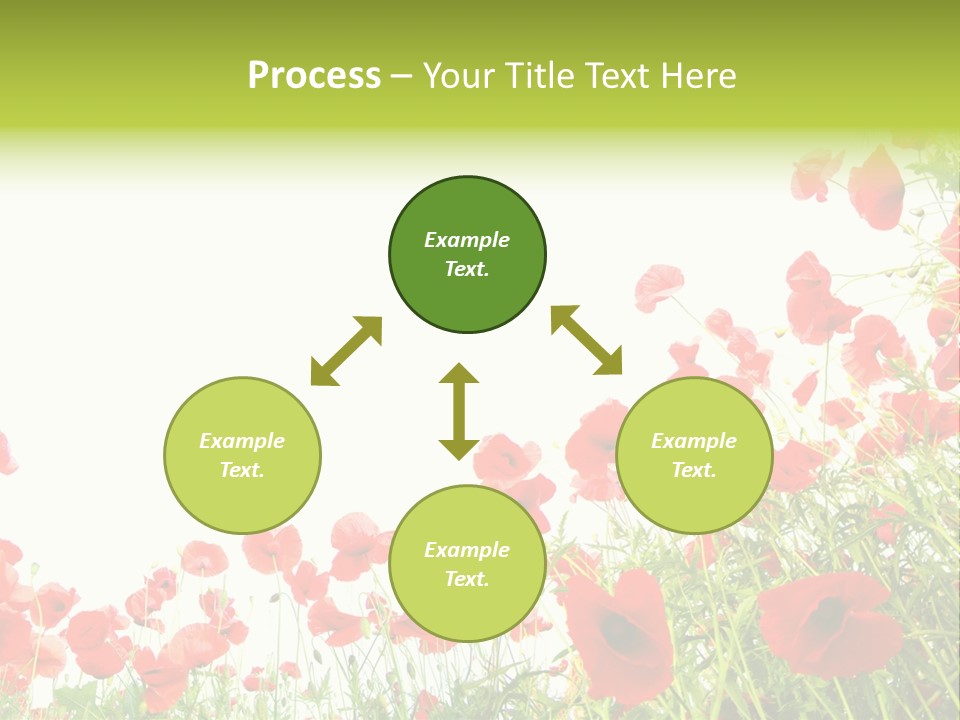 Process – Your Title Text Here

Example Text.

Example Text.

Example Text.

Example Text.